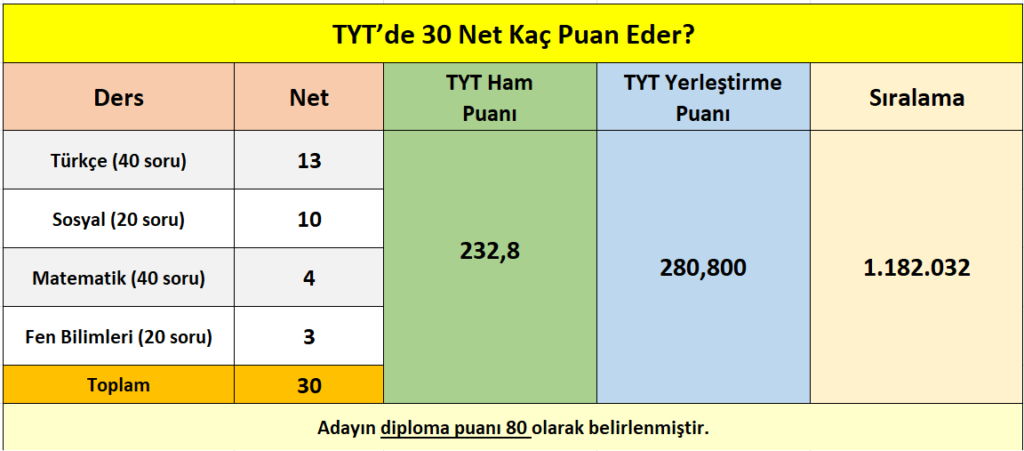 TYT'de 30 Net Kaç Puan Eder?

| Ders | Net | TYT Ham Puanı | TYT Yerleştirme Puanı | Sıralama |
|---|---|---|---|---|
| Türkçe (40 soru) | 13 | 232,8 | 280,800 | 1.182.032 |
| Sosyal (20 soru) | 10 | | | |
| Matematik (40 soru) | 4 | | | |
| Fen Bilimleri (20 soru) | 3 | | | |
| Toplam | 30 | | | |

Adayın diploma puanı 80 olarak belirlenmiştir.